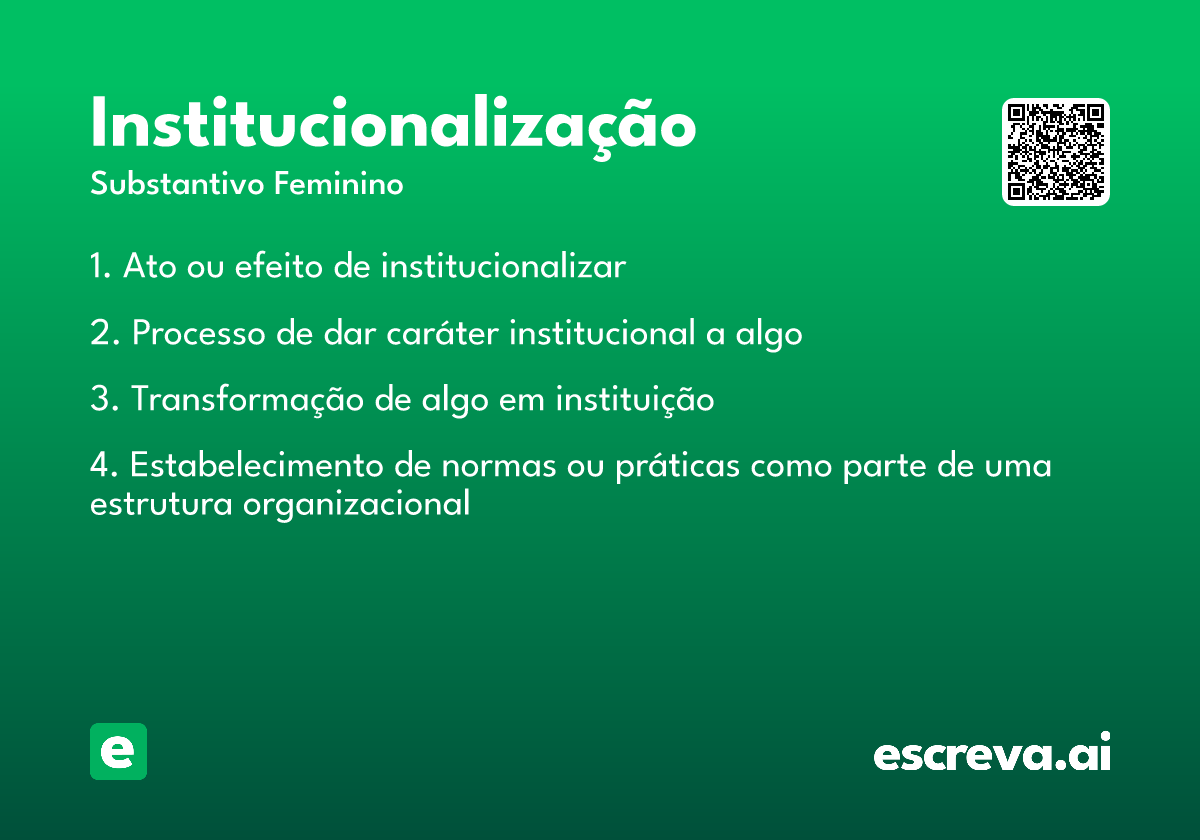 Institucionalização
Substantivo Feminino

1. Ato ou efeito de institucionalizar

2. Processo de dar caráter institucional a algo

3. Transformação de algo em instituição

4. Estabelecimento de normas ou práticas como parte de uma estrutura organizacional

e

escreva.ai